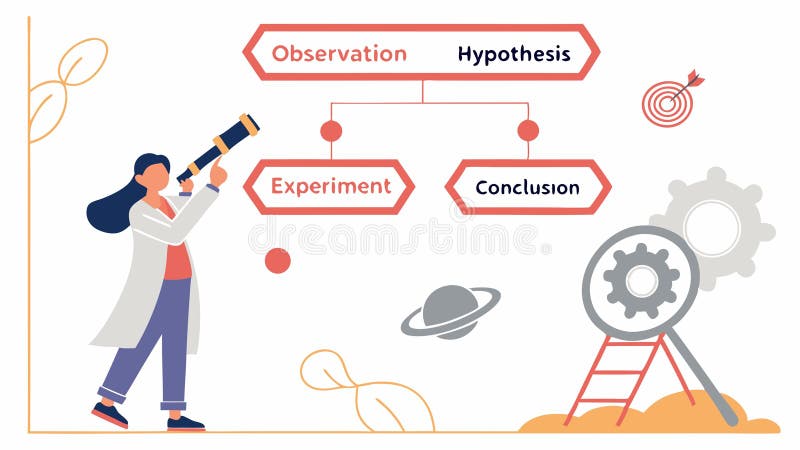 Observation Hypothesis

Experiment

Conclusion

dreamstime